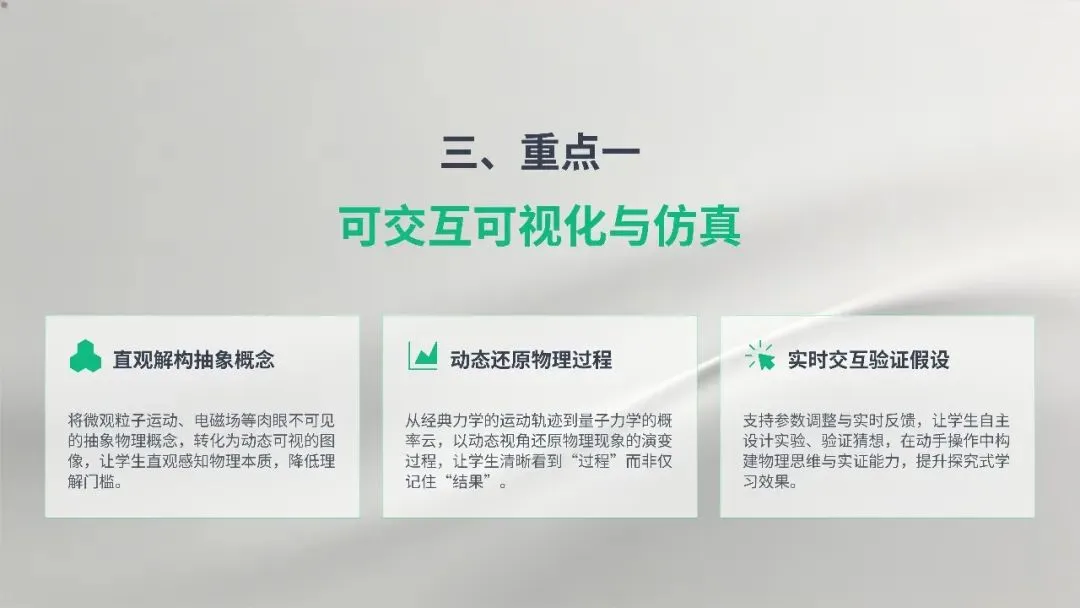 三、重点一

可交互可视化与仿真

直观解构抽象概念

将微观粒子运动、电磁场等肉眼不可见的抽象物理概念，转化为动态可视的图像，让学生直观感知物理本质，降低理解门槛。

动态还原物理过程

从经典力学的运动轨迹到量子力学的概率云，以动态视角还原物理现象的演变过程，让学生清晰看到“过程”而非仅记住“结果”。

实时交互验证假设

支持参数调整与实时反馈，让学生自主设计实验、验证猜想，在动手操作中构建物理思维与实证能力，提升探究式学习效果。